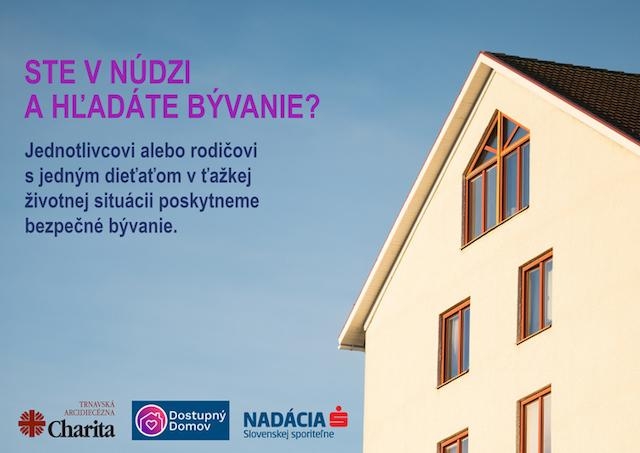 STE V NÚDZI
A HĽADÁTE BÝVANIE?

Jednotlivcovi alebo rodičovi s jedným dieťaťom v ťažkej životnej situácii poskytneme bezpečné bývanie.

TRNAVSKÁ ARCIDIECÉZNA Charita

Dostupný Domov

NADÁCIA Slovenskej sporiteľne